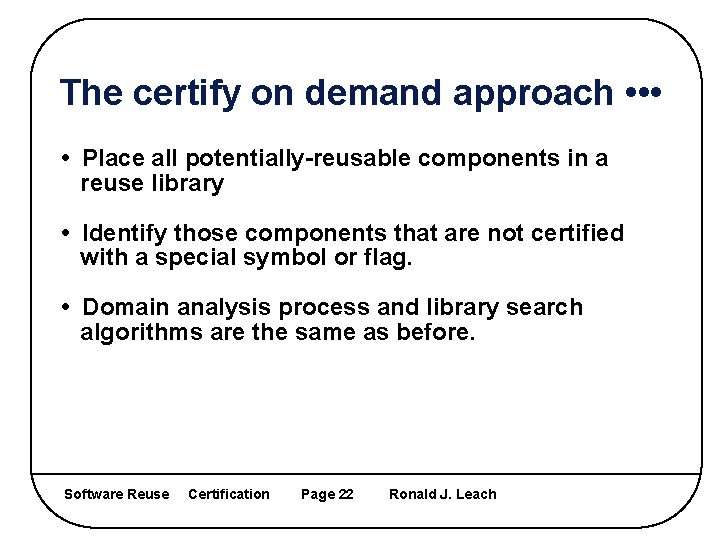 The certify on demand approach •••

• Place all potentially-reusable components in a reuse library

• Identify those components that are not certified with a special symbol or flag.

• Domain analysis process and library search algorithms are the same as before.

Software Reuse Certification Page 22 Ronald J. Leach